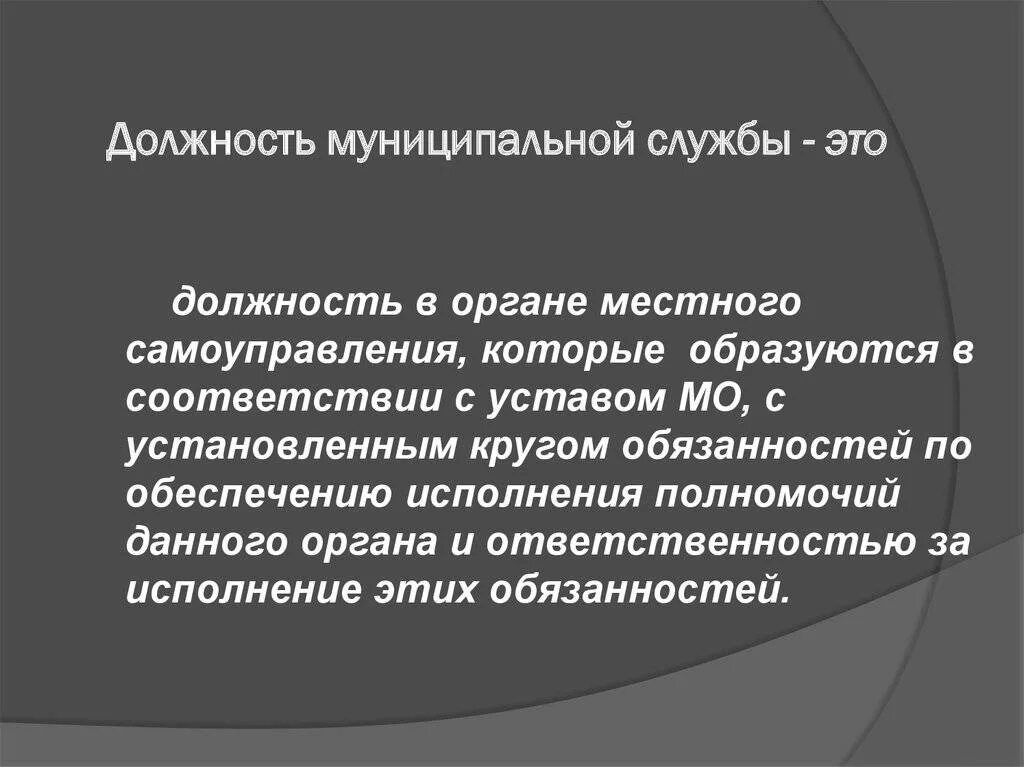 Должность муниципальной службы - это

должность в органе местного самоуправления, которые образуются в соответствии с уставом МО, с установленным кругом обязанностей по обеспечению исполнения полномочий данного органа и ответственностью за исполнение этих обязанностей.